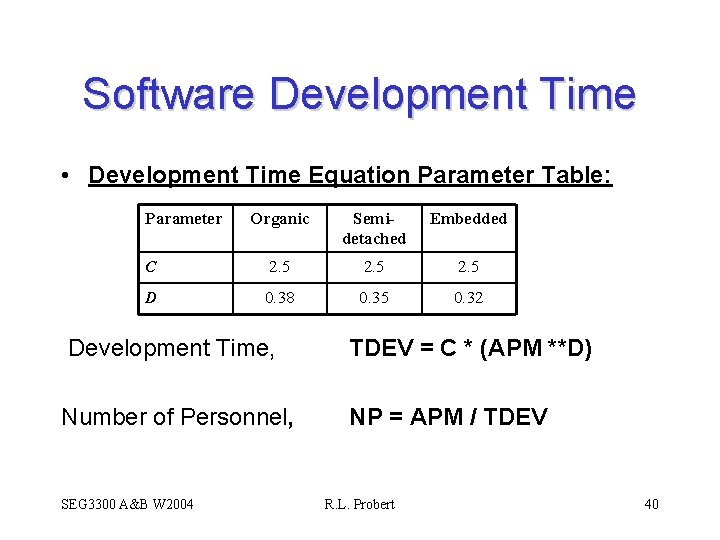 Software Development Time

• Development Time Equation Parameter Table:

| Parameter | Organic | Semi-detached | Embedded |
|---|---|---|---|
| C | 2.5 | 2.5 | 2.5 |
| D | 0.38 | 0.35 | 0.32 |

Development Time, TDEV = C * (APM **D)

Number of Personnel, NP = APM / TDEV

SEG3300 A&B W2004 R.L. Probert 40